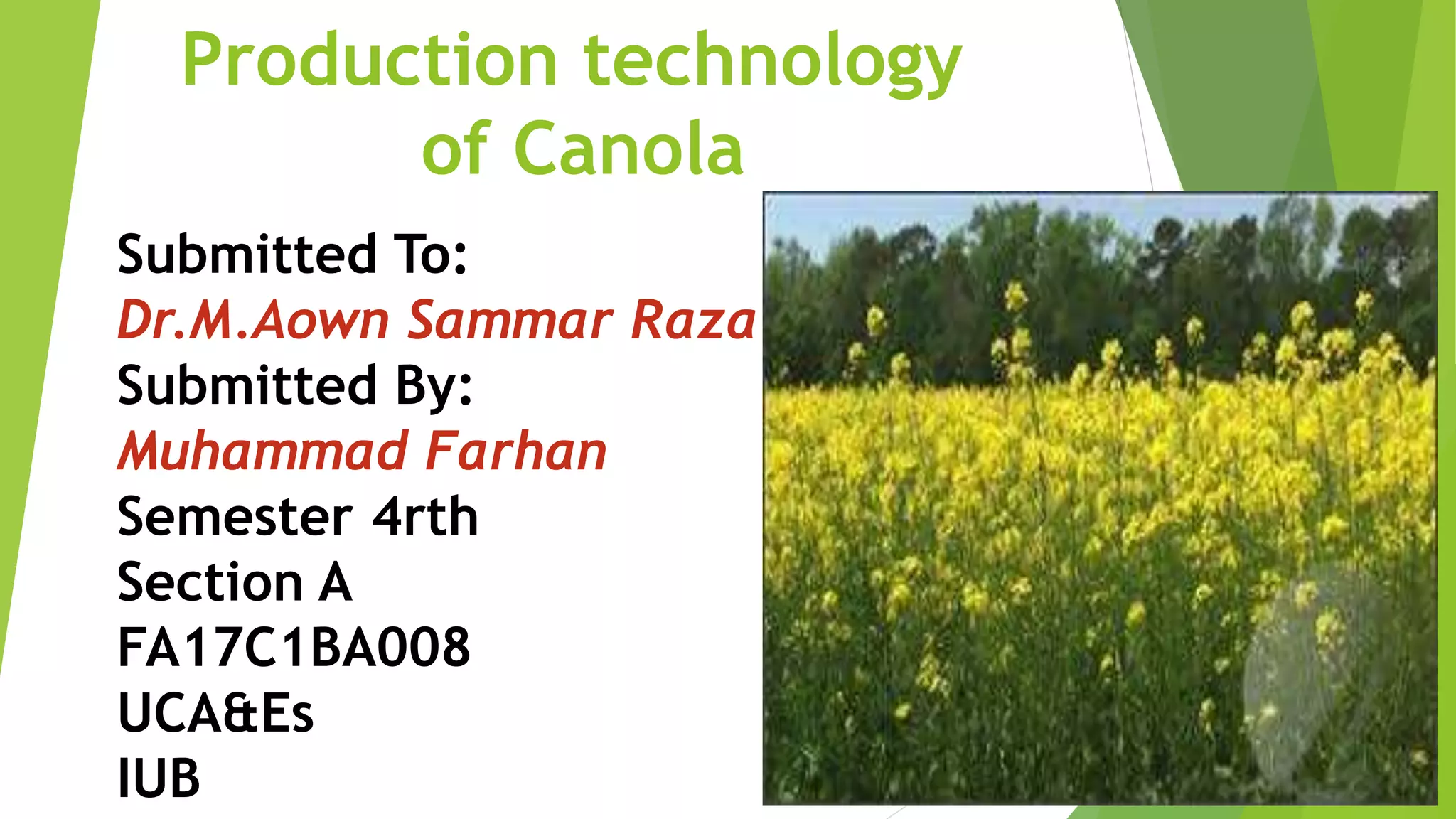 Production technology of Canola

Submitted To:
Dr.M.Aown Sammar Raza
Submitted By:
Muhammad Farhan
Semester 4rth
Section A
FA17C1BA008
UCA&Es
IUB